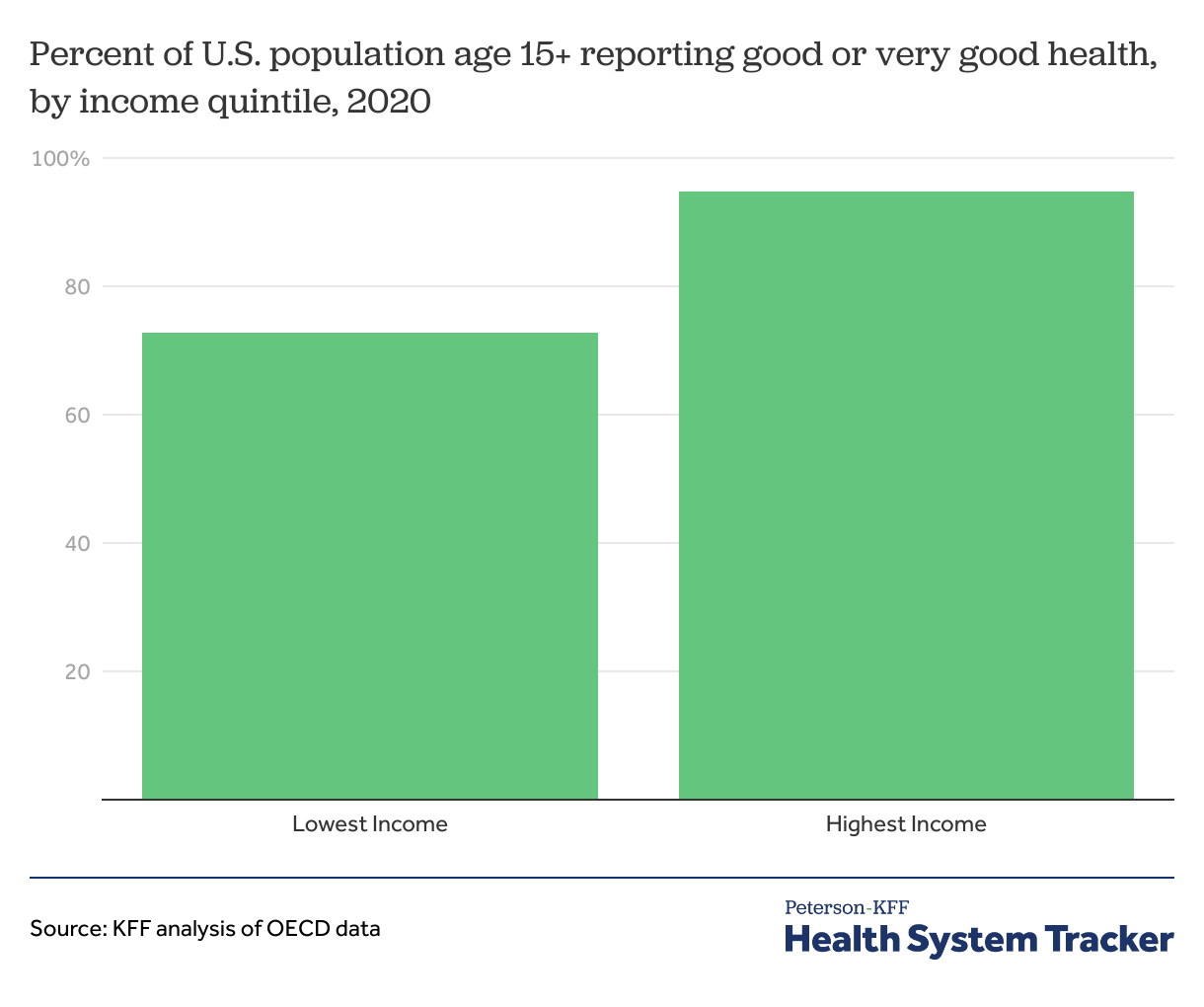 Percent of U.S. population age 15+ reporting good or very good health, by income quintile, 2020

100%

80

60

40

20

Lowest Income

Highest Income

Source: KFF analysis of OECD data

Peterson-KFF
Health System Tracker